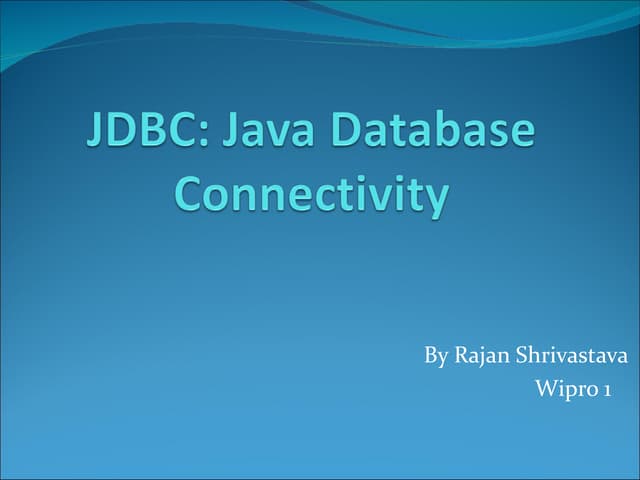 JDBC: Java Database Connectivity

By Rajan Shrivastava
Wipro 1